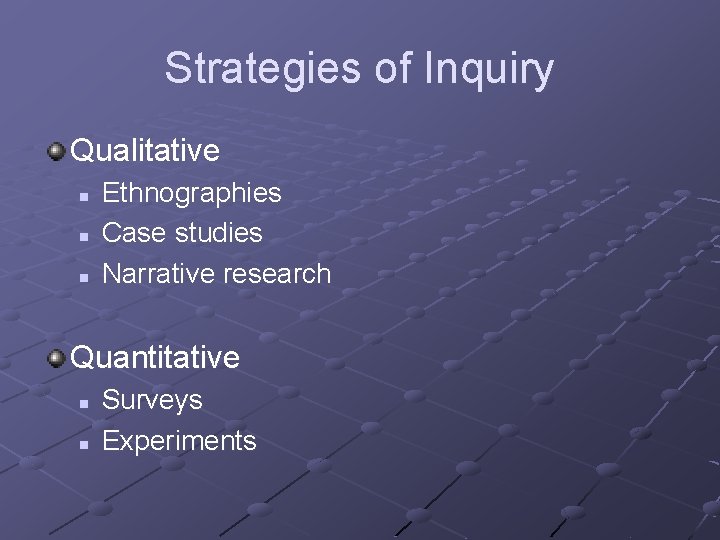 Strategies of Inquiry

Qualitative
- Ethnographies
- Case studies
- Narrative research

Quantitative
- Surveys
- Experiments